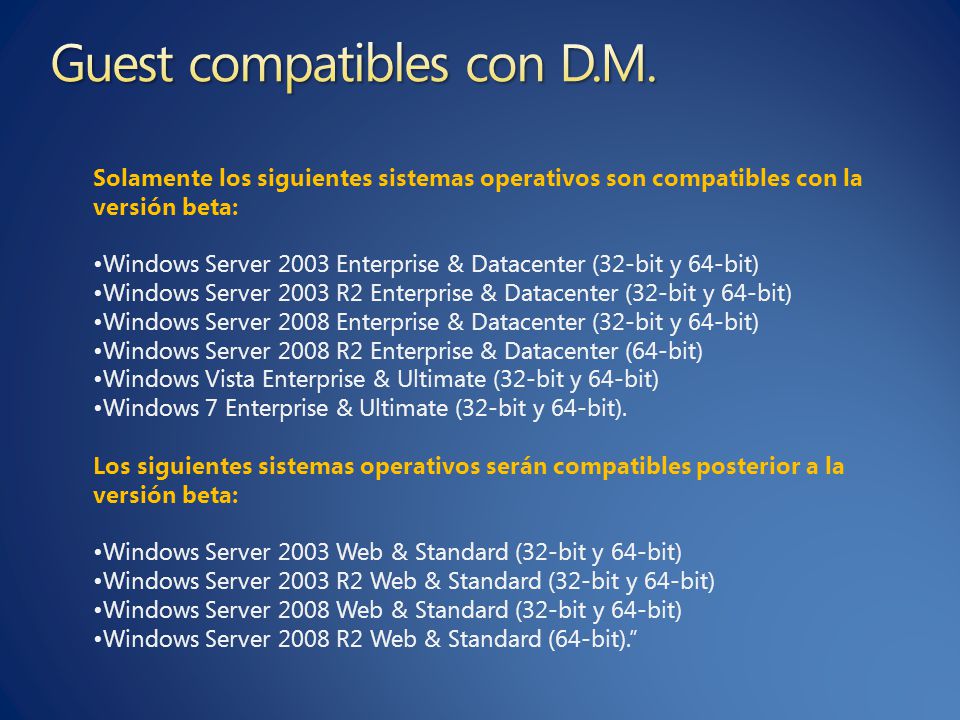 Guest compatibles con D.M.

Solamente los siguientes sistemas operativos son compatibles con la versión beta:

•Windows Server 2003 Enterprise & Datacenter (32-bit y 64-bit)
•Windows Server 2003 R2 Enterprise & Datacenter (32-bit y 64-bit)
•Windows Server 2008 Enterprise & Datacenter (32-bit y 64-bit)
•Windows Server 2008 R2 Enterprise & Datacenter (64-bit)
•Windows Vista Enterprise & Ultimate (32-bit y 64-bit)
•Windows 7 Enterprise & Ultimate (32-bit y 64-bit).

Los siguientes sistemas operativos serán compatibles posterior a la versión beta:

•Windows Server 2003 Web & Standard (32-bit y 64-bit)
•Windows Server 2003 R2 Web & Standard (32-bit y 64-bit)
•Windows Server 2008 Web & Standard (32-bit y 64-bit)
•Windows Server 2008 R2 Web & Standard (64-bit).”